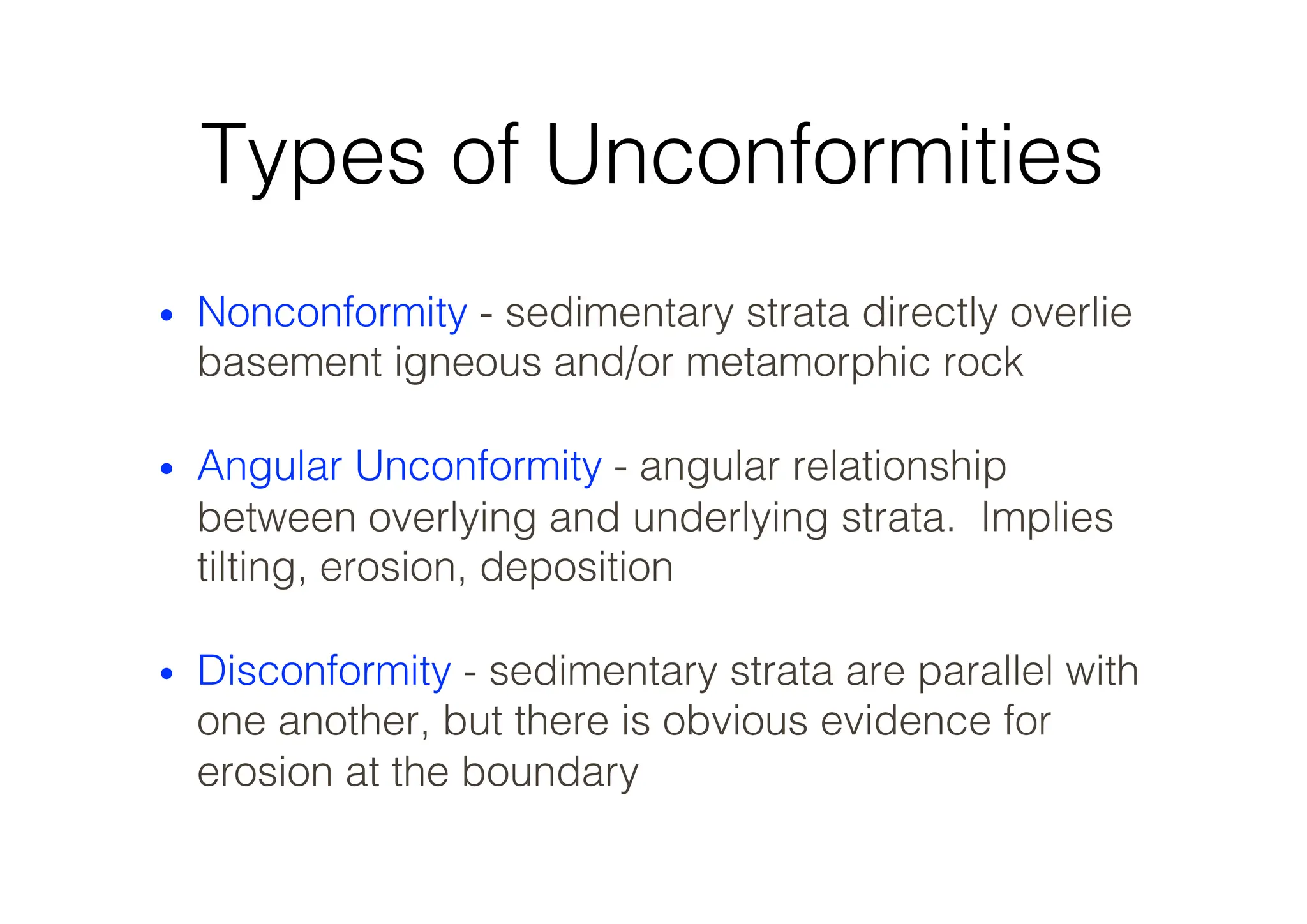 Types of Unconformities

• Nonconformity - sedimentary strata directly overlie basement igneous and/or metamorphic rock

• Angular Unconformity - angular relationship between overlying and underlying strata. Implies tilting, erosion, deposition

• Disconformity - sedimentary strata are parallel with one another, but there is obvious evidence for erosion at the boundary